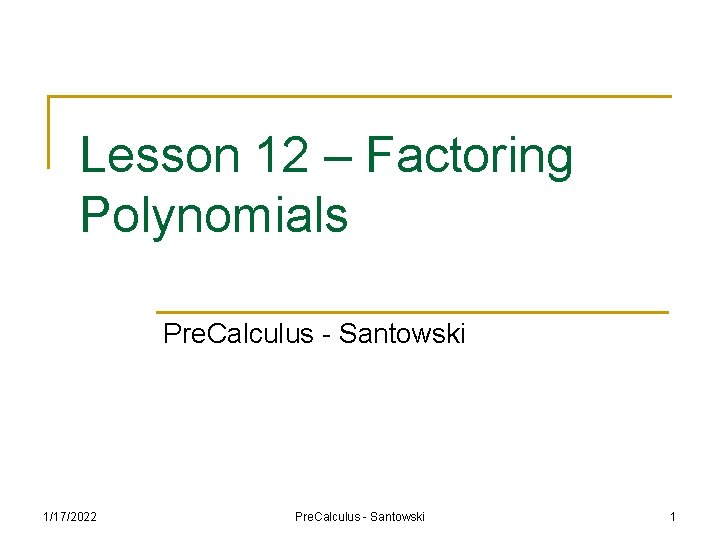 Lesson 12 – Factoring Polynomials

PreCalculus - Santowski

1/17/2022

PreCalculus - Santowski

1